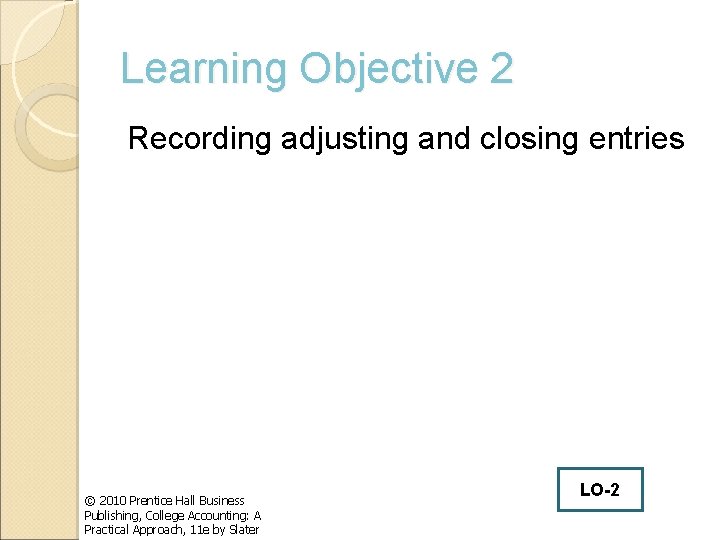 Learning Objective 2

Recording adjusting and closing entries

LO-2

© 2010 Prentice Hall Business Publishing, College Accounting: A Practical Approach, 11e by Slater